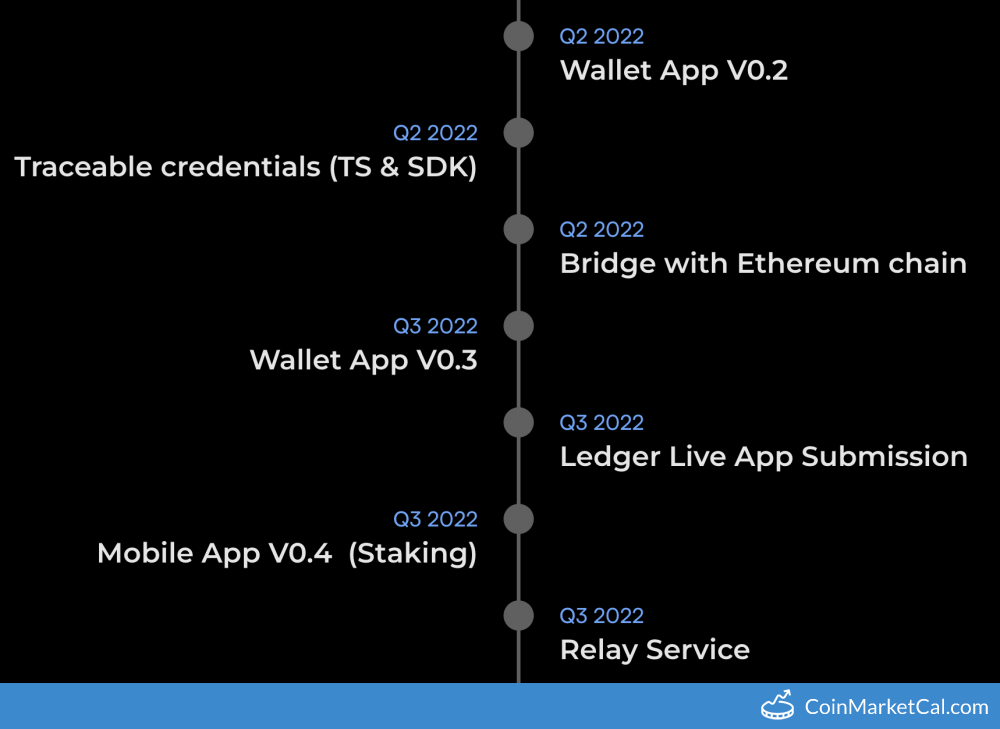 Q2 2022
Wallet App V0.2

Q2 2022
Traceable credentials (TS & SDK)

Q2 2022
Bridge with Ethereum chain

Q3 2022
Wallet App V0.3

Q3 2022
Ledger Live App Submission

Q3 2022
Mobile App V0.4 (Staking)

Q3 2022
Relay Service

CoinMarketCal.com